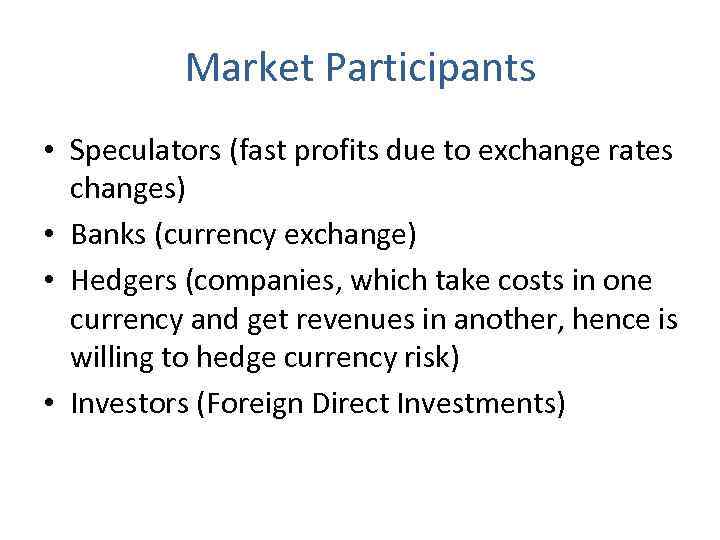 Market Participants

• Speculators (fast profits due to exchange rates changes)
• Banks (currency exchange)
• Hedgers (companies, which take costs in one currency and get revenues in another, hence is willing to hedge currency risk)
• Investors (Foreign Direct Investments)